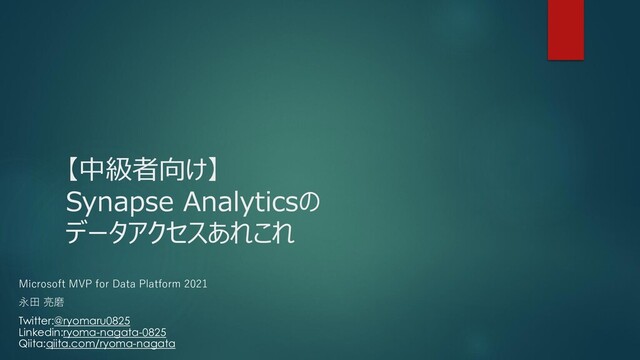 【中級者向け】
Synapse Analyticsの
データアクセスあれこれ

Microsoft MVP for Data Platform 2021

永田 亮磨

Twitter:@ryomaru0825
Linkedin:ryoma-nagata-0825
Qiita:qiita.com/ryoma-nagata